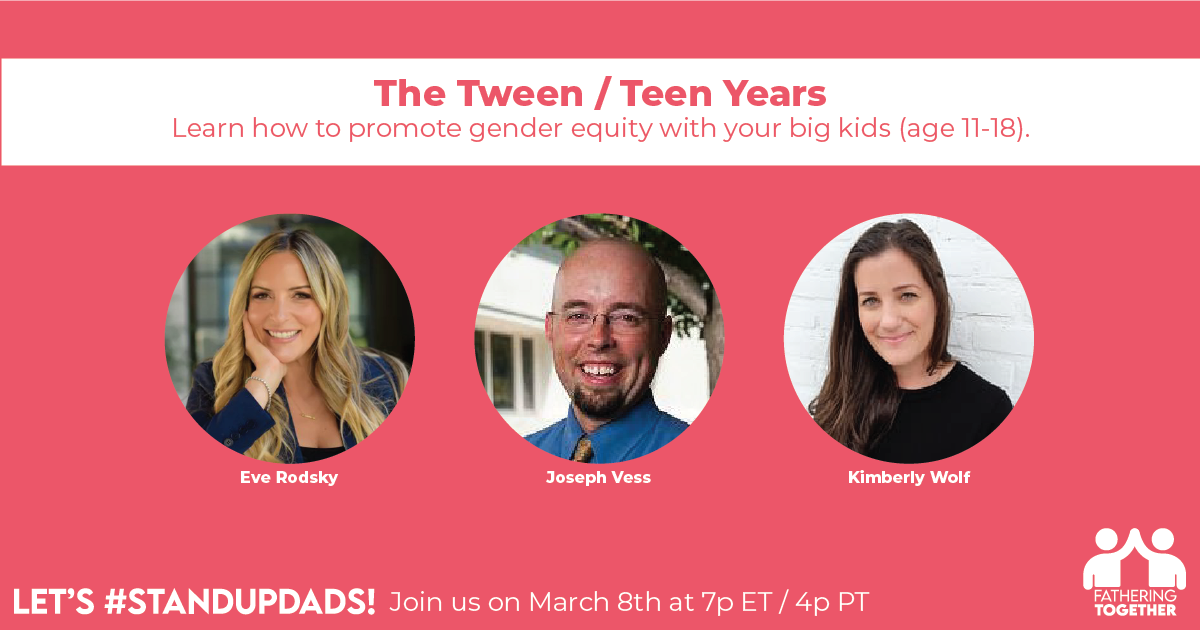 The Tween / Teen Years
Learn how to promote gender equity with your big kids (age 11-18).

Eve Rodsky

Joseph Vess

Kimberly Wolf

LET'S #STANDUPDADS! Join us on March 8th at 7p ET / 4p PT

FATHERING TOGETHER